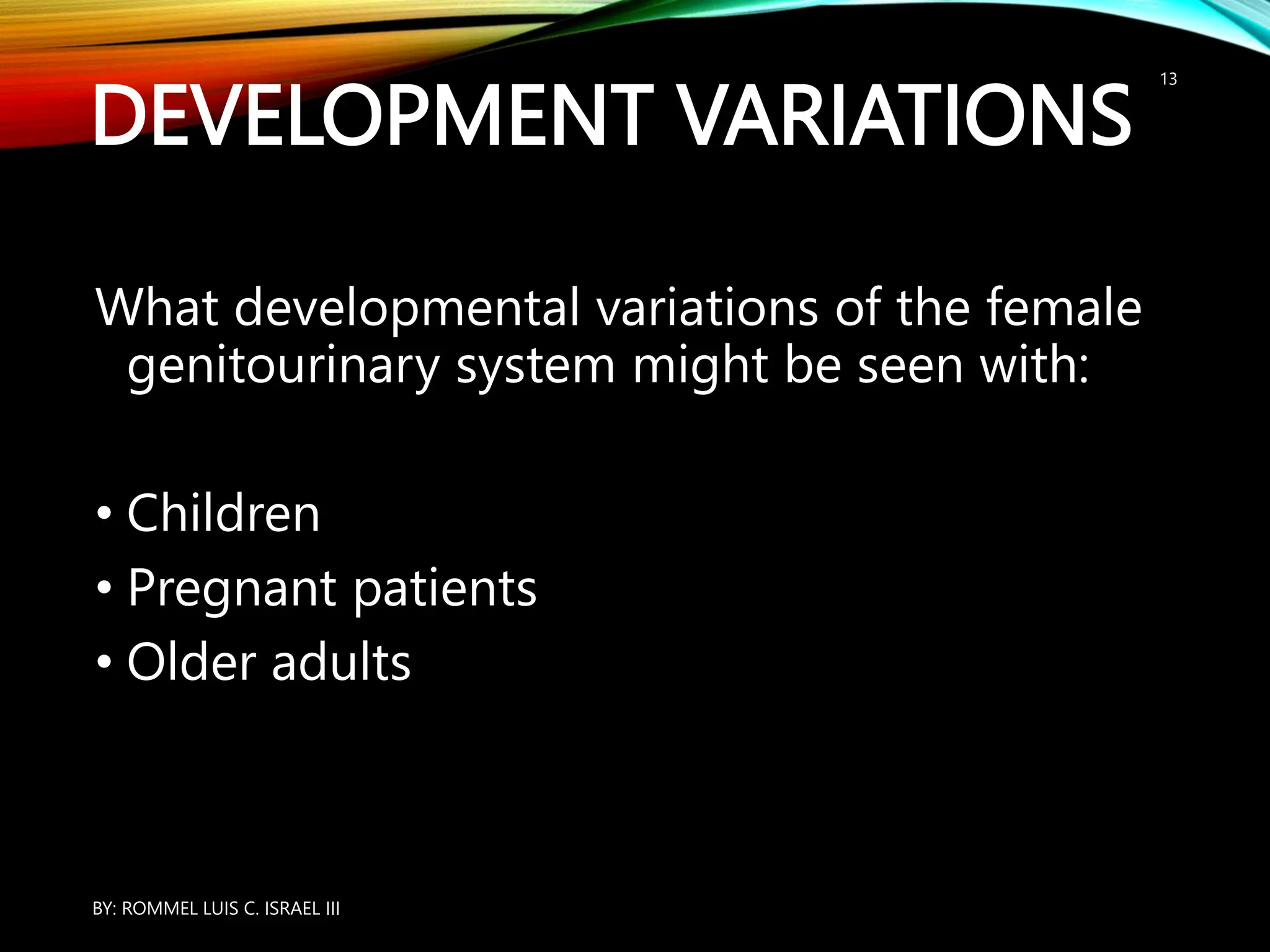 DEVELOPMENT VARIATIONS

13

What developmental variations of the female genitourinary system might be seen with:

• Children
• Pregnant patients
• Older adults

BY: ROMMEL LUIS C. ISRAEL III